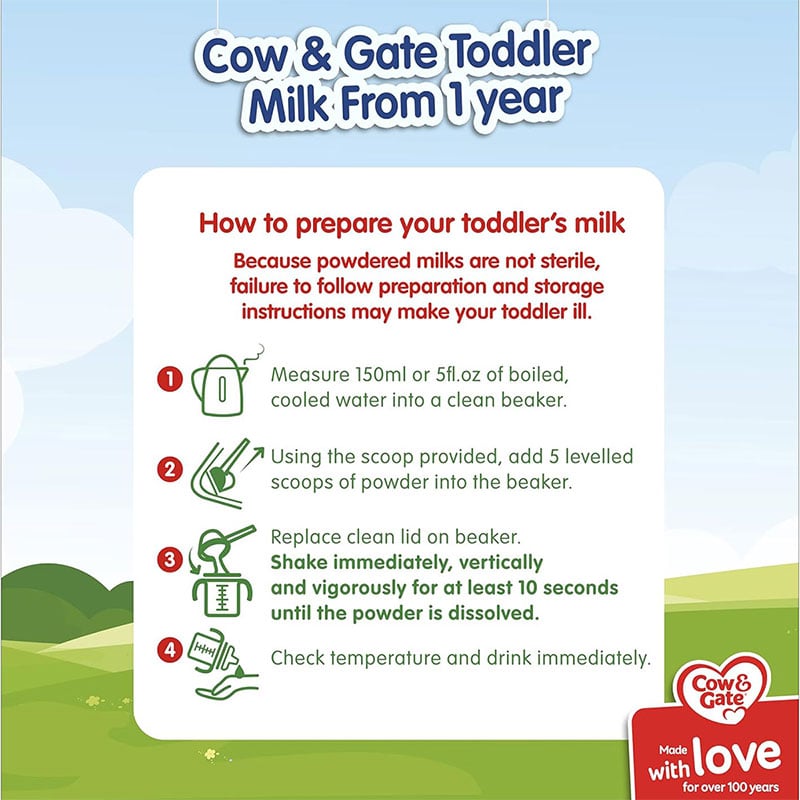 Cow & Gate Toddler Milk From 1 year

How to prepare your toddler's milk

Because powdered milks are not sterile, failure to follow preparation and storage instructions may make your toddler ill.

1 Measure 150ml or 5fl.oz of boiled, cooled water into a clean beaker.

2 Using the scoop provided, add 5 levelled scoops of powder into the beaker.

3 Replace clean lid on beaker. Shake immediately, vertically and vigorously for at least 10 seconds until the powder is dissolved.

4 Check temperature and drink immediately.

Cow & Gate

Made with love for over 100 years